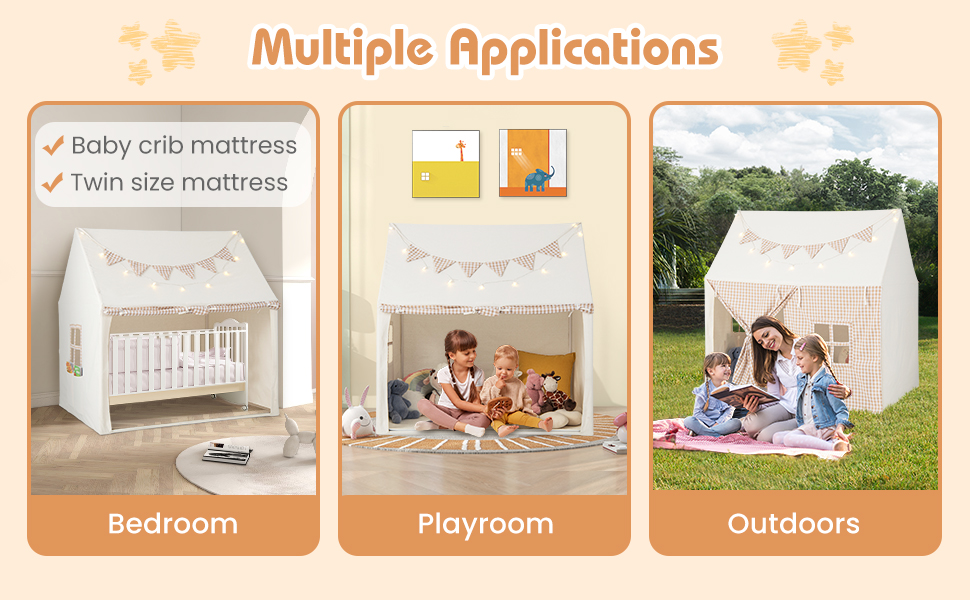 Multiple Applications

✓ Baby crib mattress
✓ Twin size mattress

Bedroom

Playroom

Outdoors